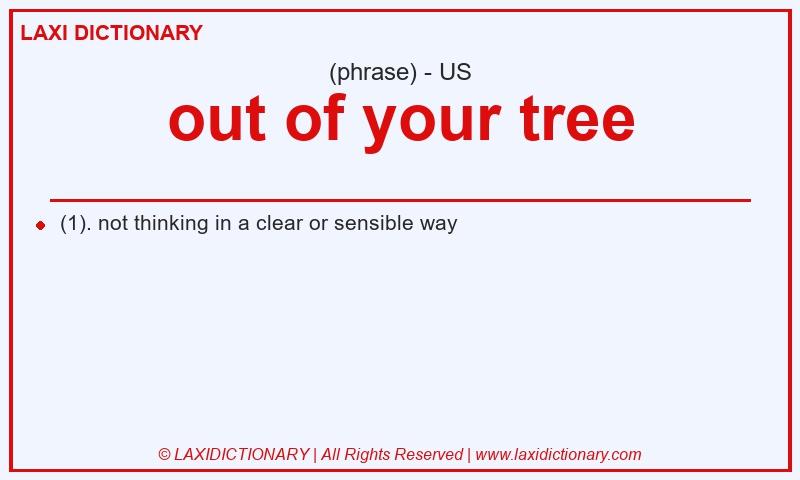 LAXI DICTIONARY

(phrase) - US

out of your tree

(1). not thinking in a clear or sensible way

© LAXIDICTIONARY | All Rights Reserved | www.laxidictionary.com